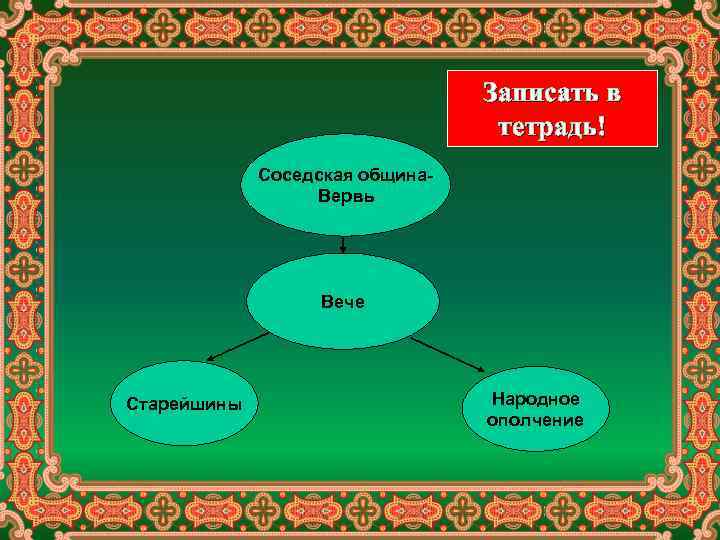 Записать в тетрадь!

Соседская община-Вервь

Вече

Старейшины

Народное ополчение